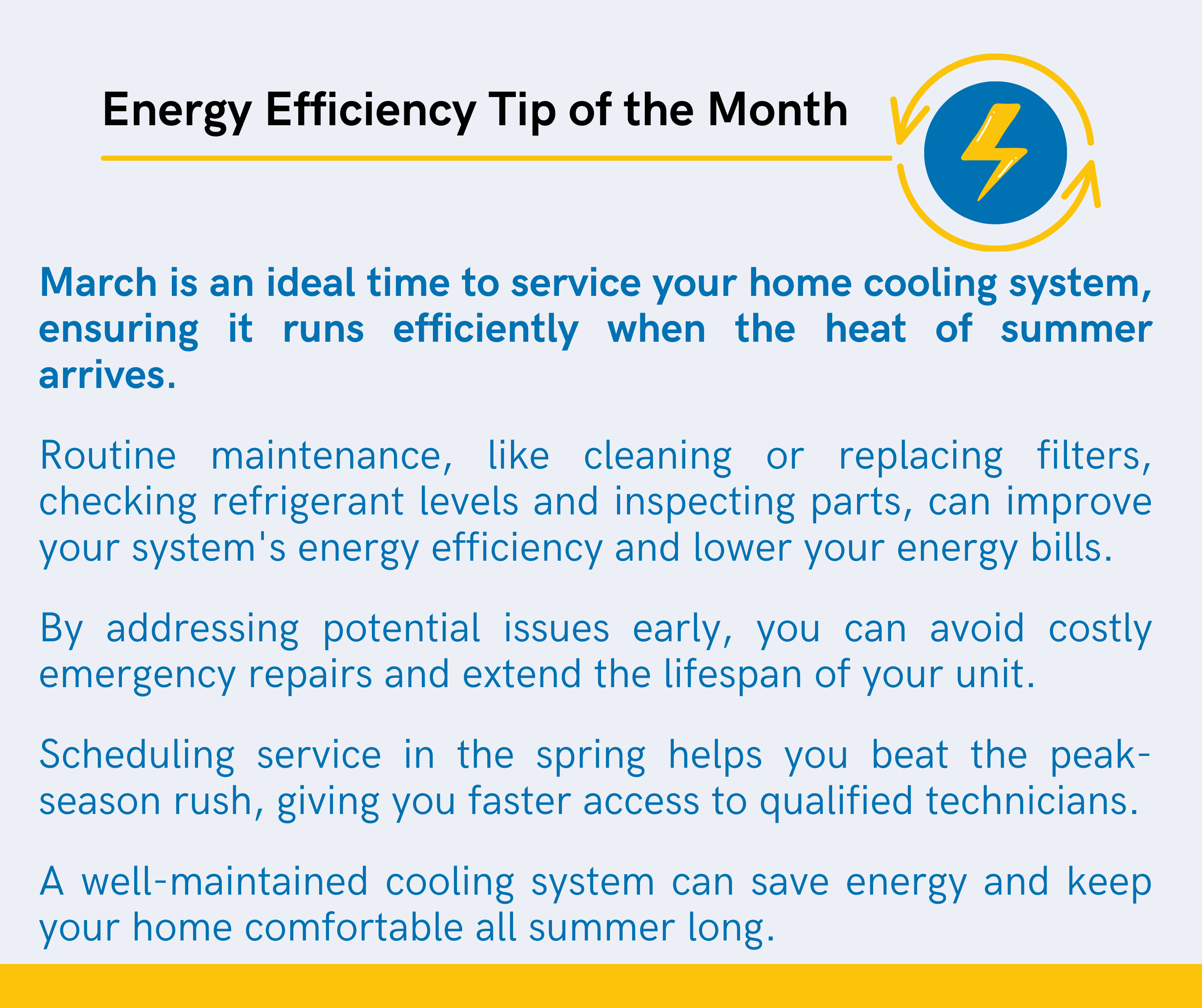 Energy Efficiency Tip of the Month

March is an ideal time to service your home cooling system, ensuring it runs efficiently when the heat of summer arrives.

Routine maintenance, like cleaning or replacing filters, checking refrigerant levels and inspecting parts, can improve your system's energy efficiency and lower your energy bills.

By addressing potential issues early, you can avoid costly emergency repairs and extend the lifespan of your unit.

Scheduling service in the spring helps you beat the peak-season rush, giving you faster access to qualified technicians.

A well-maintained cooling system can save energy and keep your home comfortable all summer long.